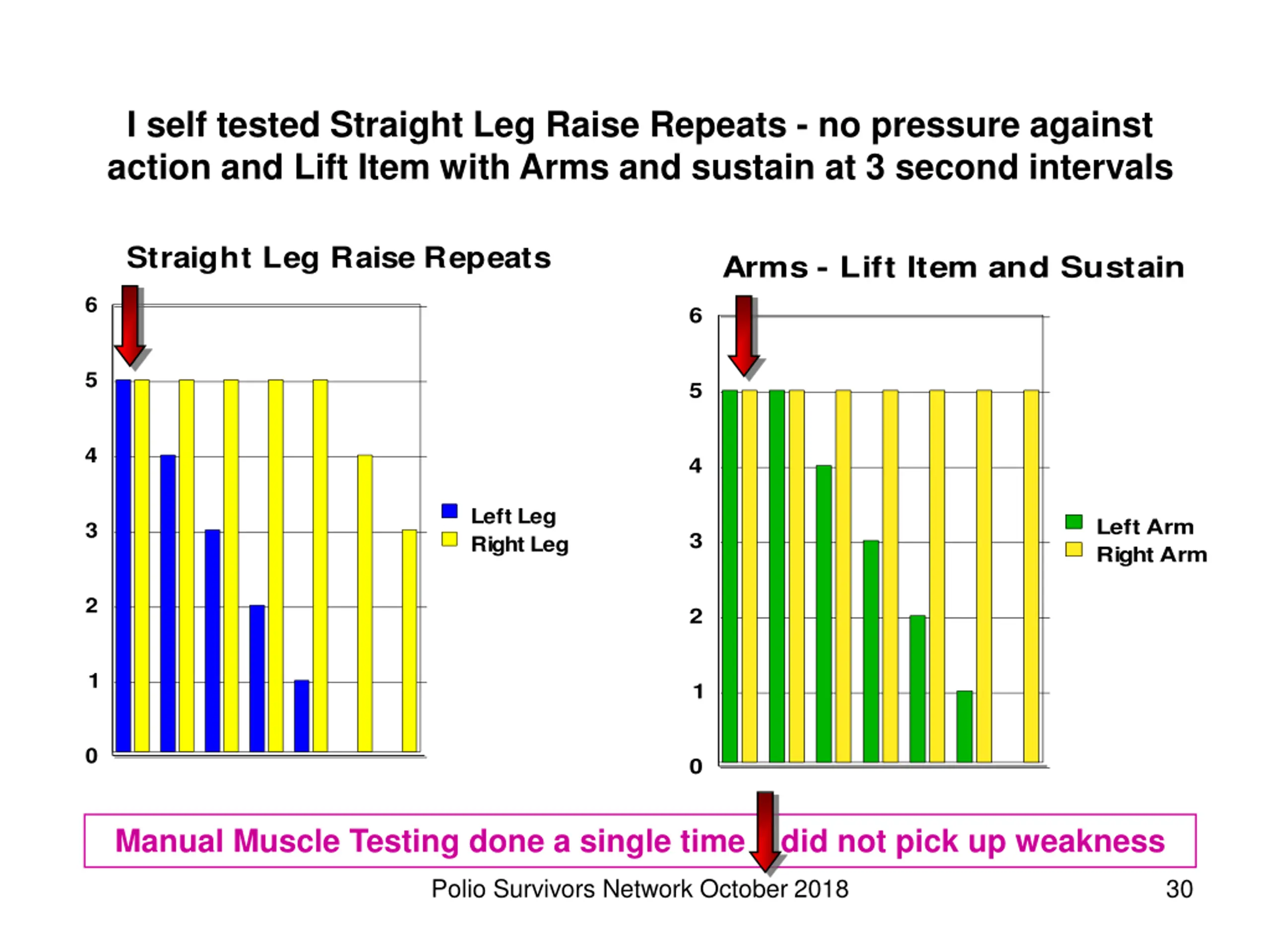 I self tested Straight Leg Raise Repeats - no pressure against action and Lift Item with Arms and sustain at 3 second intervals

Straight Leg Raise Repeats

6
5
4
3
2
1
0

Left Leg
Right Leg

Arms - Lift Item and Sustain

6
5
4
3
2
1
0

Left Arm
Right Arm

Manual Muscle Testing done a single time did not pick up weakness

Polio Survivors Network October 2018

30